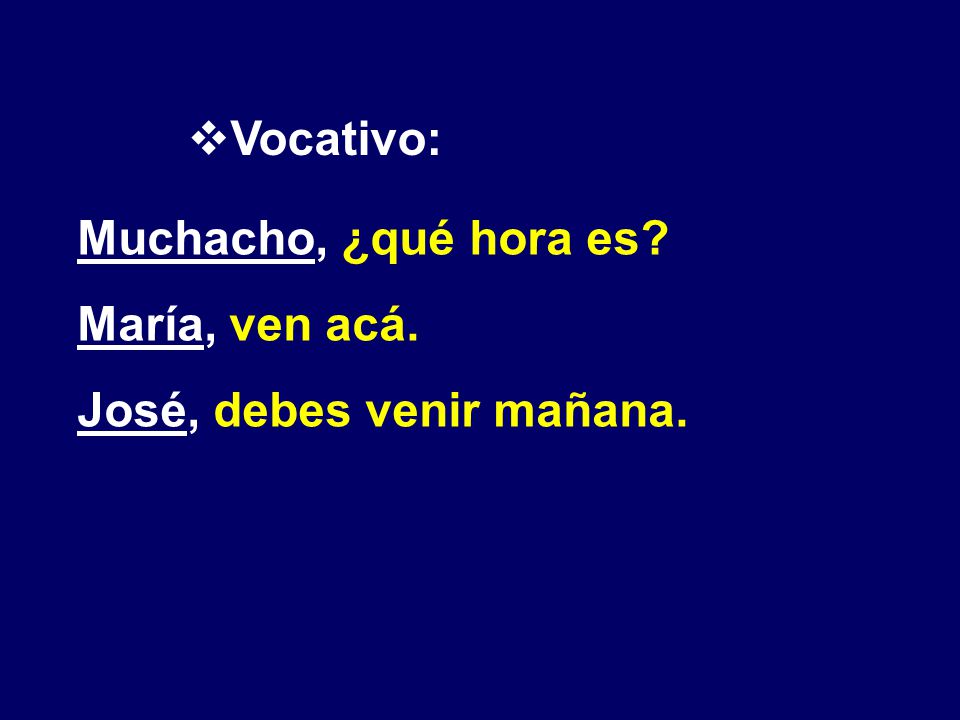 ❖Vocativo:

Muchacho, ¿qué hora es?

María, ven acá.

José, debes venir mañana.